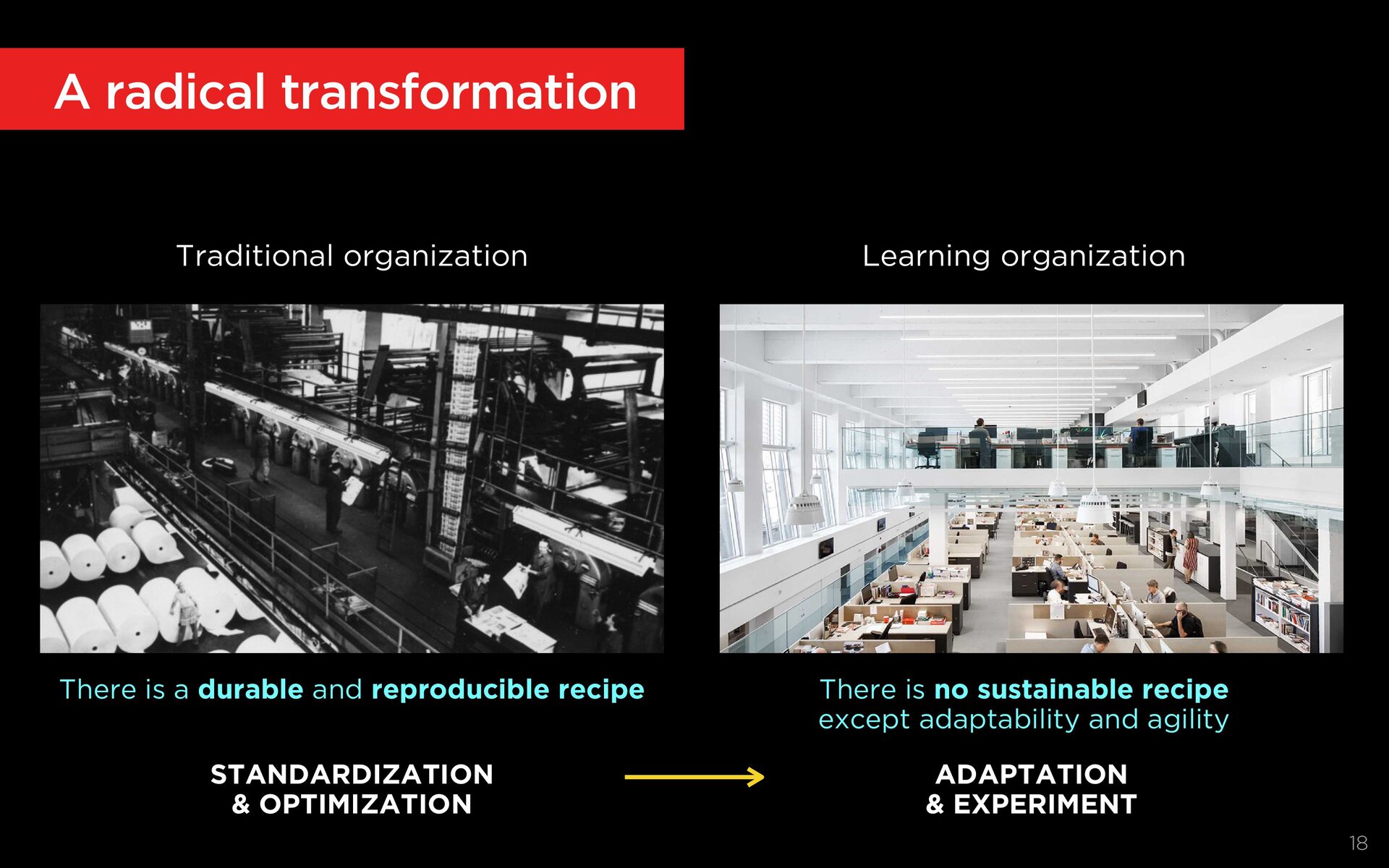 A radical transformation

Traditional organization

There is a durable and reproducible recipe

STANDARDIZATION & OPTIMIZATION

Learning organization

There is no sustainable recipe except adaptability and agility

ADAPTATION & EXPERIMENT

18